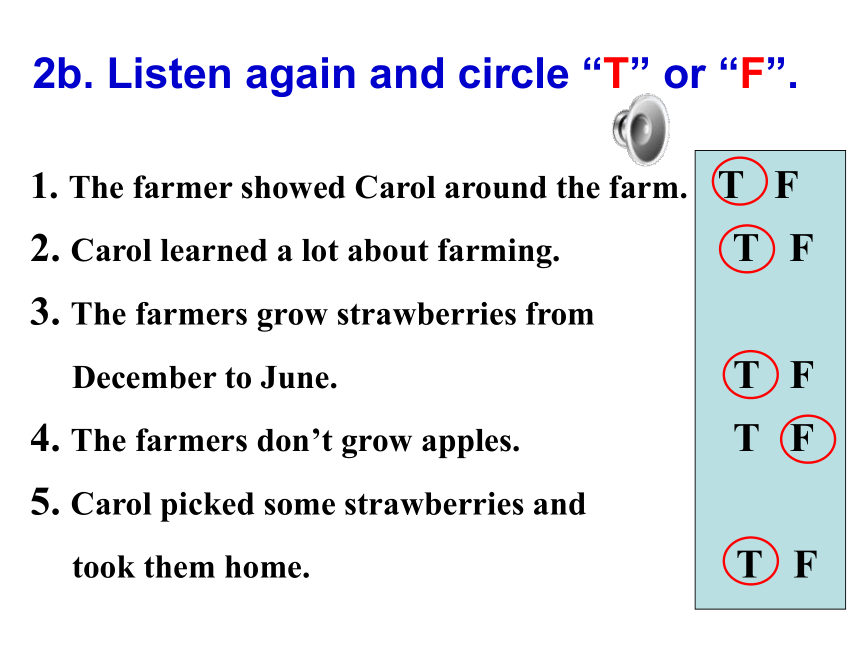 2b. Listen again and circle “T” or “F”.

1. The farmer showed Carol around the farm. T F

2. Carol learned a lot about farming. T F

3. The farmers grow strawberries from December to June. T F

4. The farmers don’t grow apples. T F

5. Carol picked some strawberries and took them home. T F